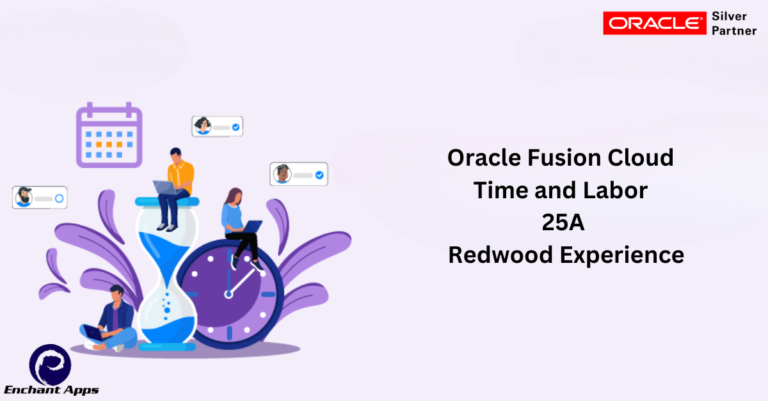 ORACLE Silver Partner

Oracle Fusion Cloud
Time and Labor
25A
Redwood Experience

Enchant Apps